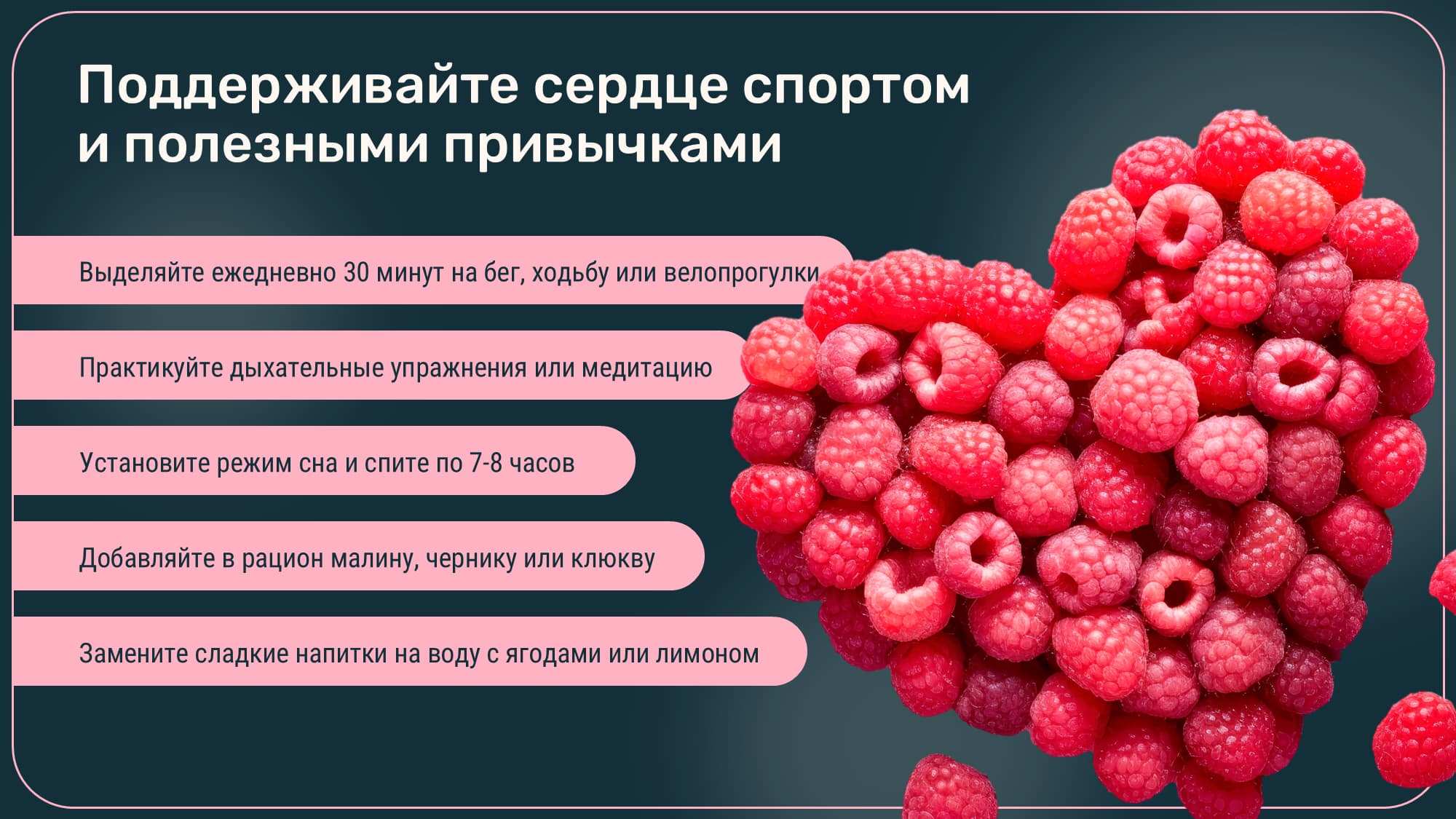 Поддерживайте сердце спортом и полезными привычками

Выделяйте ежедневно 30 минут на бег, ходьбу или велопрогулки

Практикуйте дыхательные упражнения или медитацию

Установите режим сна и спите по 7-8 часов

Добавляйте в рацион малину, чернику или клюкву

Замените сладкие напитки на воду с ягодами или лимоном